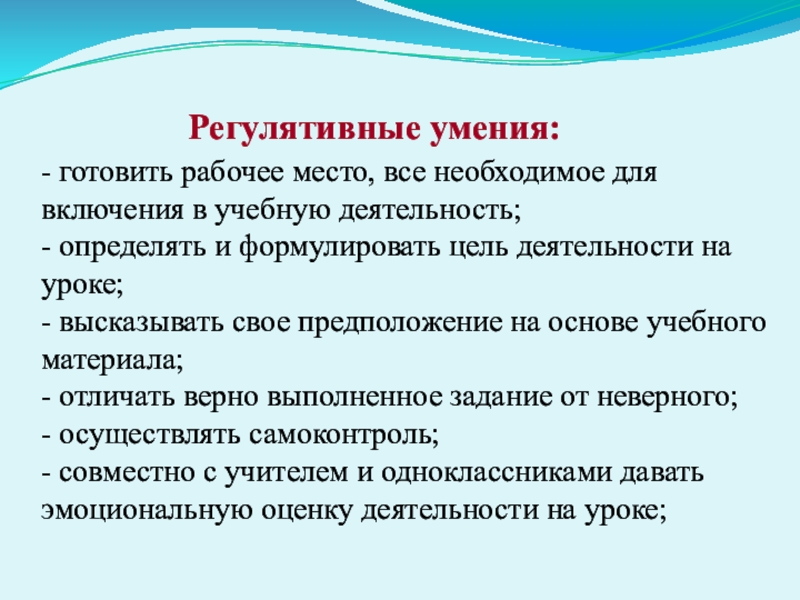 Регулятивные умения:

- готовить рабочее место, все необходимое для включения в учебную деятельность;
- определять и формулировать цель деятельности на уроке;
- высказывать свое предположение на основе учебного материала;
- отличать верно выполненное задание от неверного;
- осуществлять самоконтроль;
- совместно с учителем и одноклассниками давать эмоциональную оценку деятельности на уроке;